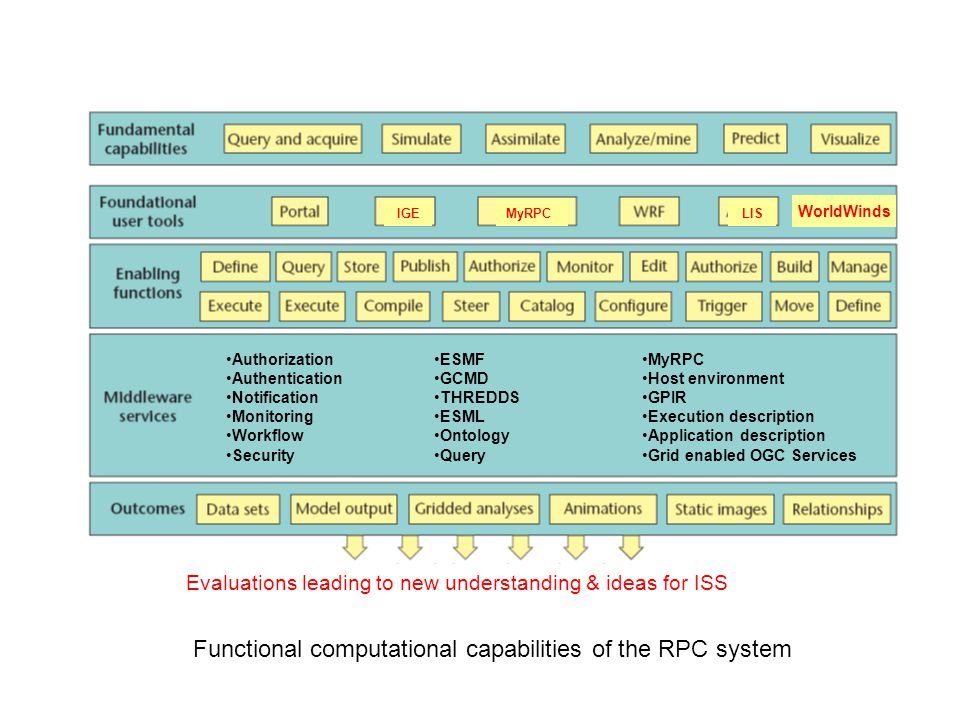 Fundamental capabilities
Query and acquire
Simulate
Assimilate
Analyze/mine
Predict
Visualize

Foundational user tools
Portal
IGE
MyRPC
WRF
LIS
WorldWinds

Enabling functions
Define
Query
Store
Publish
Authorize
Monitor
Edit
Authorize
Build
Manage
Execute
Execute
Compile
Steer
Catalog
Configure
Trigger
Move
Define

Middleware services
•Authorization
•Authentication
•Notification
•Monitoring
•Workflow
•Security

•ESMF
•GCMD
•THREDDS
•ESML
•Ontology
•Query

•MyRPC
•Host environment
•GPIR
•Execution description
•Application description
•Grid enabled OGC Services

Outcomes
Data sets
Model output
Gridded analyses
Animations
Static images
Relationships

Evaluations leading to new understanding & ideas for ISS

Functional computational capabilities of the RPC system